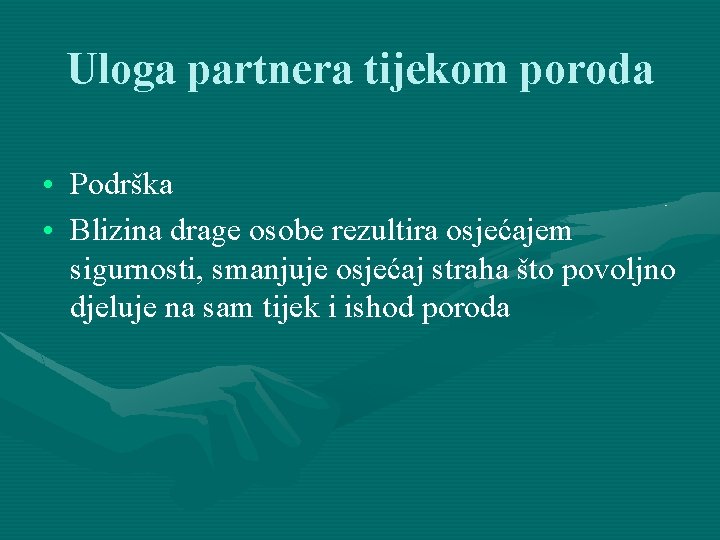 Uloga partnera tijekom poroda

• Podrška
• Blizina drage osobe rezultira osjećajem sigurnosti, smanjuje osjećaj straha što povoljno djeluje na sam tijek i ishod poroda